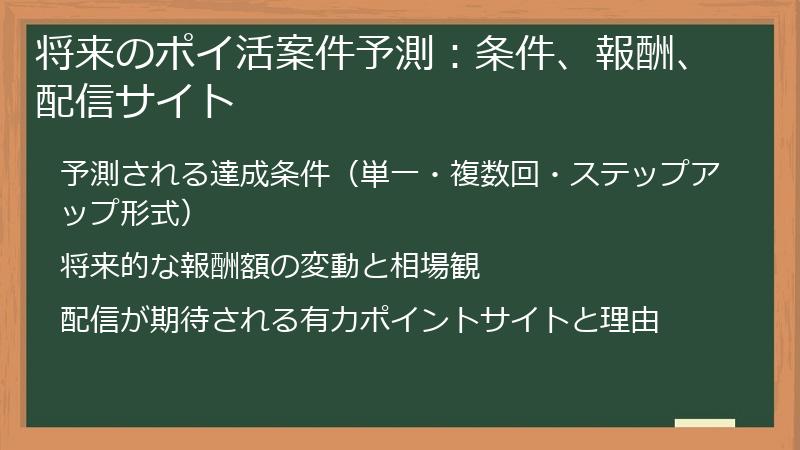 将来のポイ活案件予測：条件、報酬、配信サイト

予測される達成条件（単一・複数回・ステップアップ形式）

将来的な報酬額の変動と相場観

配信が期待される有力ポイントサイトと理由